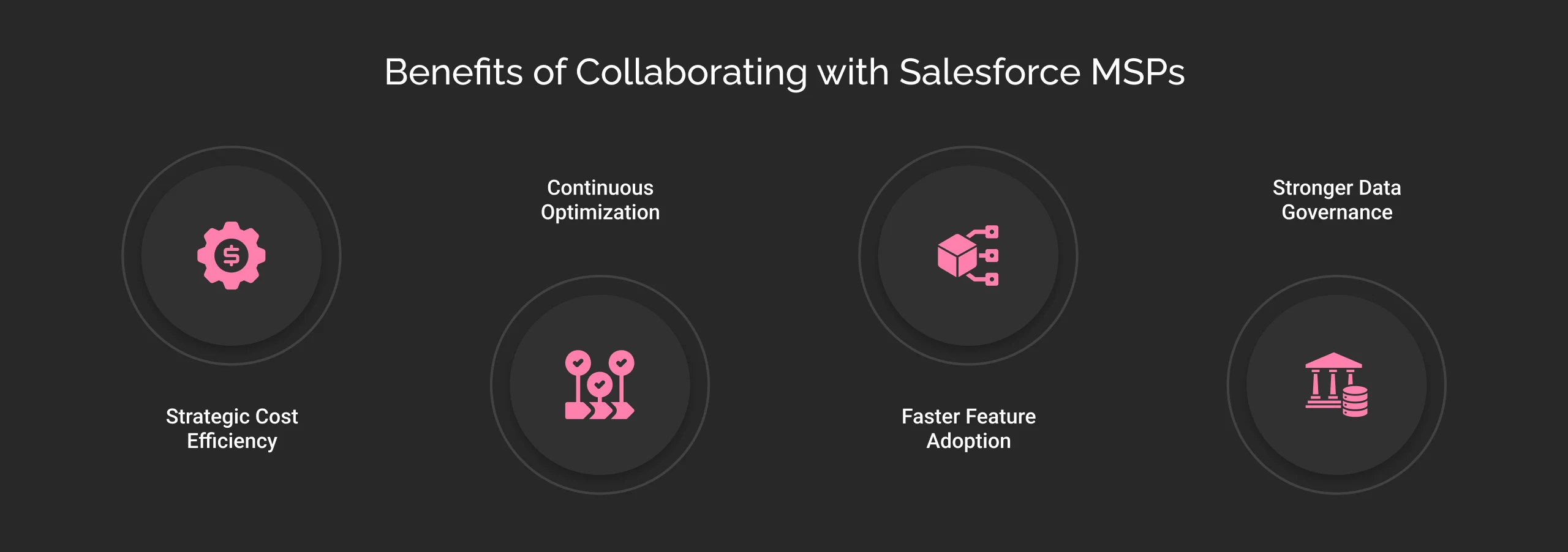 Benefits of Collaborating with Salesforce MSPs

Strategic Cost Efficiency

Continuous Optimization

Faster Feature Adoption

Stronger Data Governance